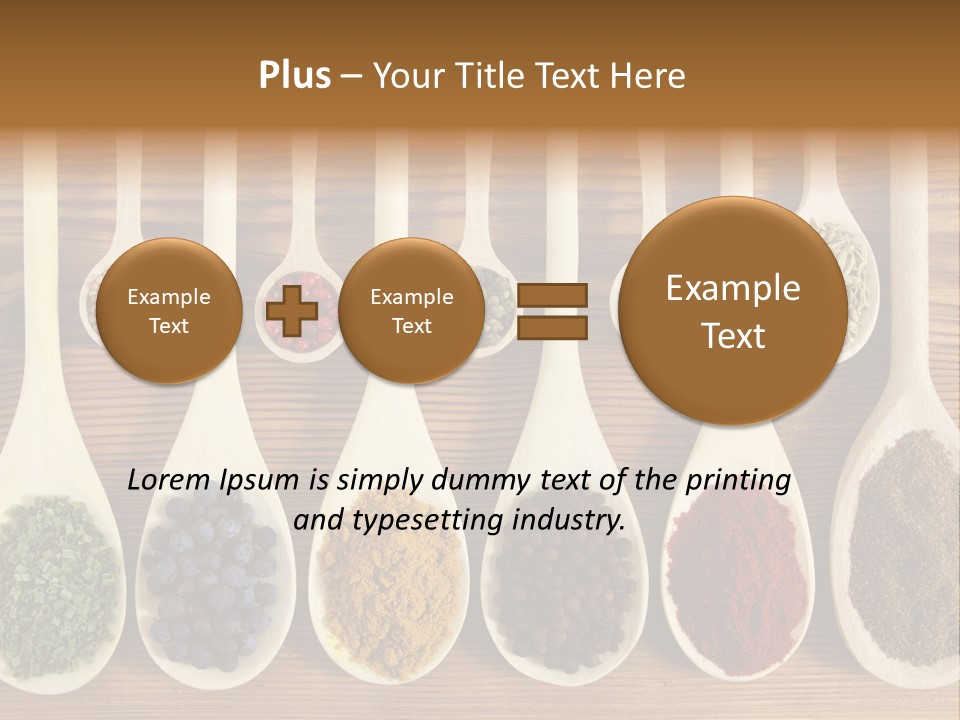 Plus – Your Title Text Here

Example Text

Example Text

Example Text

Lorem Ipsum is simply dummy text of the printing and typesetting industry.